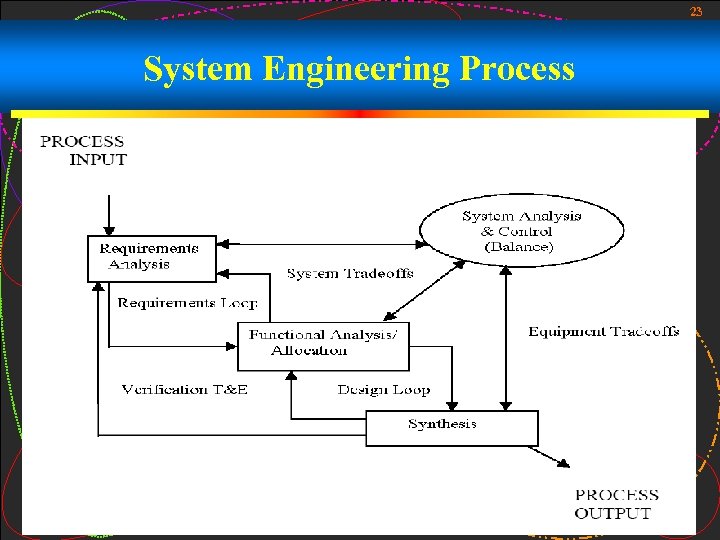 23

System Engineering Process

PROCESS INPUT

Requirements Analysis

System Analysis & Control (Balance)

System Tradeoffs

Requirements Loop

Functional Analysis/ Allocation

Equipment Tradeoffs

Verification T&E

Design Loop

Synthesis

PROCESS OUTPUT